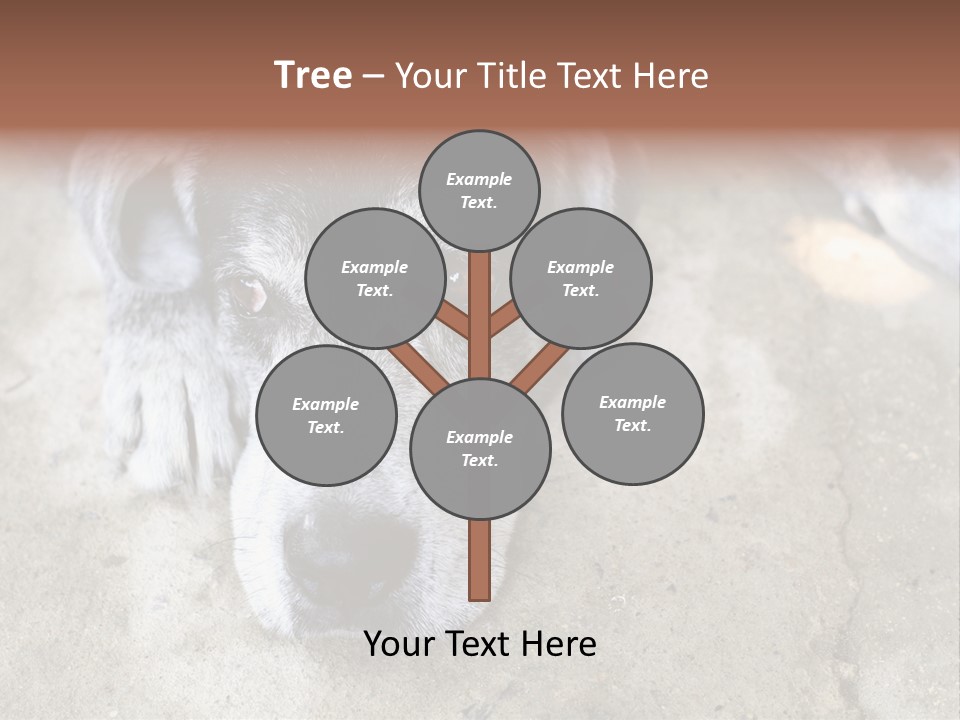 Tree – Your Title Text Here

Example Text.

Example Text.

Example Text.

Example Text.

Example Text.

Example Text.

Your Text Here